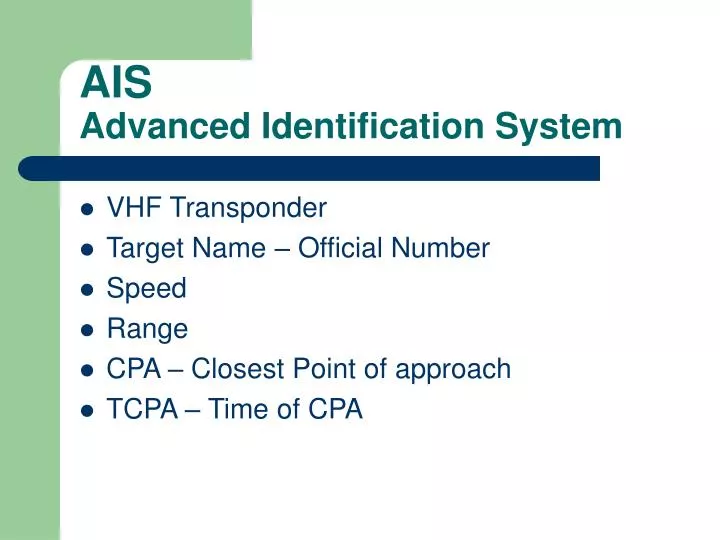 AIS
Advanced Identification System

- VHF Transponder
- Target Name – Official Number
- Speed
- Range
- CPA – Closest Point of approach
- TCPA – Time of CPA